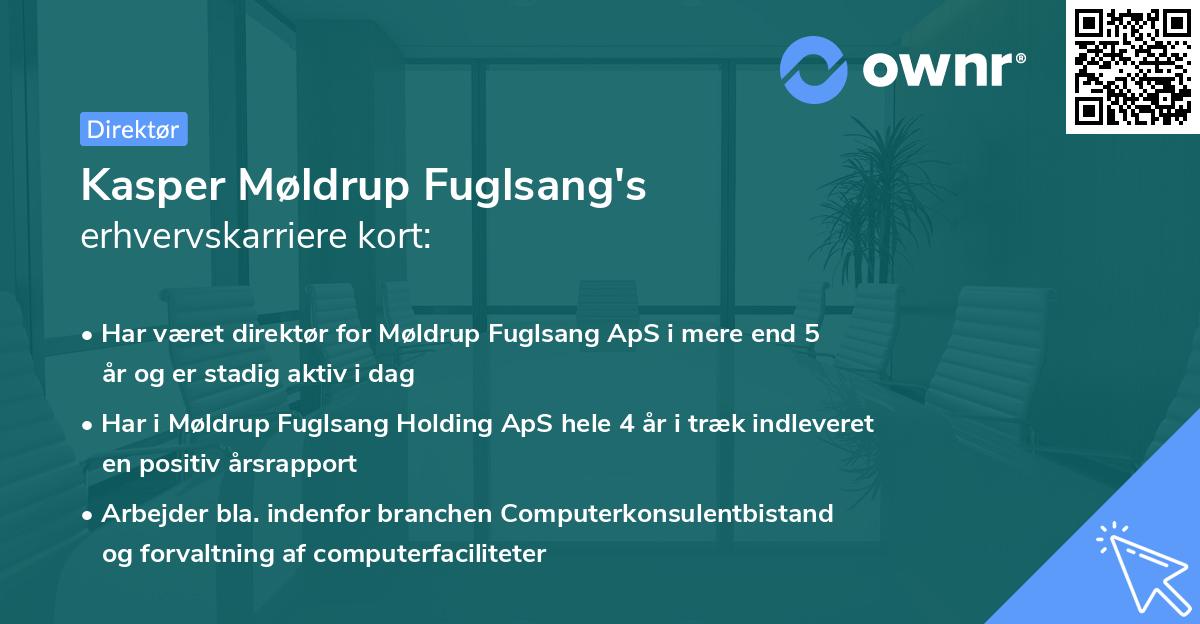 ownr®

Direktør

Kasper Møldrup Fuglsang's
erhvervskarriere kort:

• Har været direktør for Møldrup Fuglsang ApS i mere end 5 år og er stadig aktiv i dag

• Har i Møldrup Fuglsang Holding ApS hele 4 år i træk indleveret en positiv årsrapport

• Arbejder bla. indenfor branchen Computerkonsulentbistand og forvaltning af computerfaciliteter